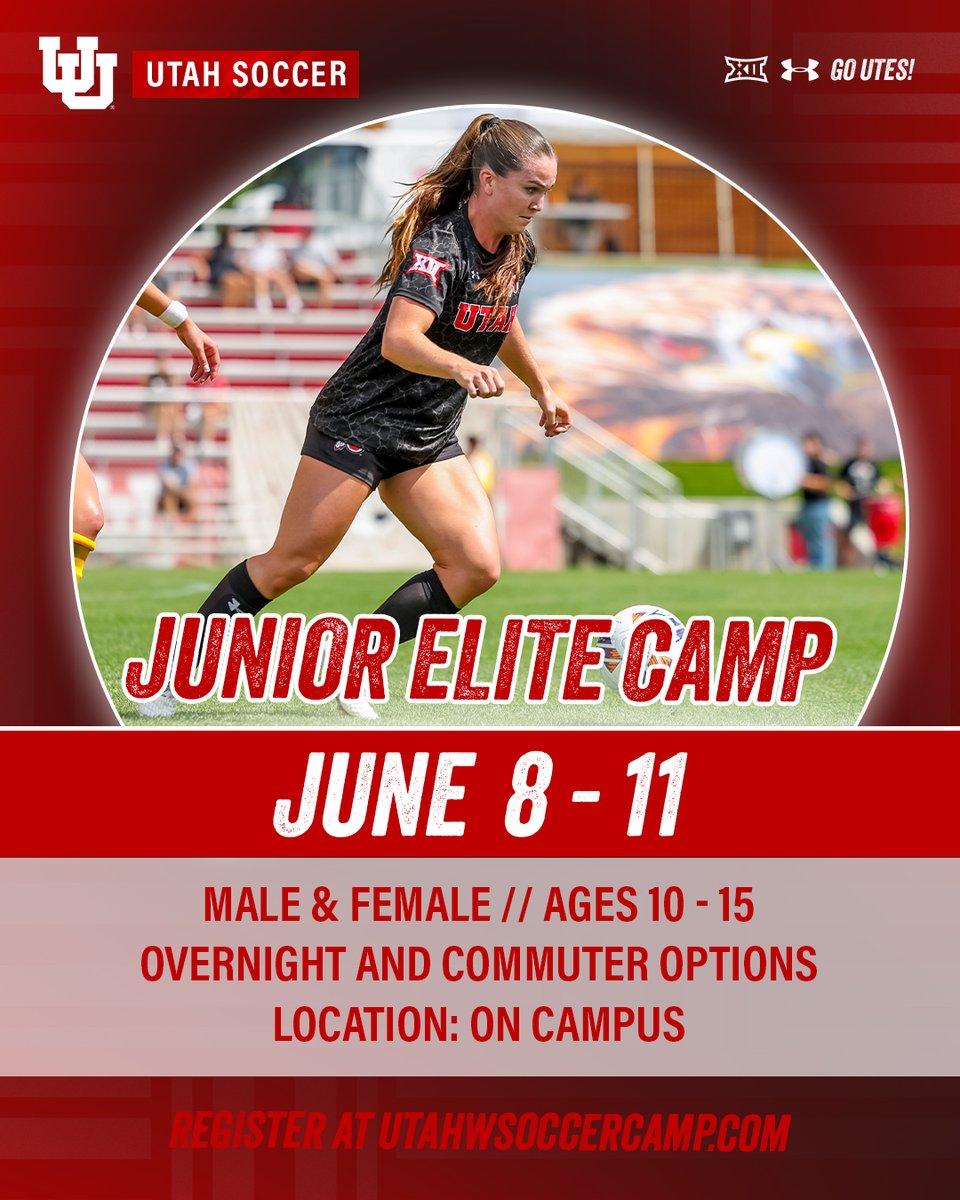 UTAH SOCCER

XII GO UTES!

XII
UTAH

JUNIOR ELITE CAMP

JUNE 8 - 11

MALE & FEMALE // AGES 10 - 15
OVERNIGHT AND COMMUTER OPTIONS
LOCATION: ON CAMPUS

REGISTER AT UTAHWSOCCERCAMP.COM